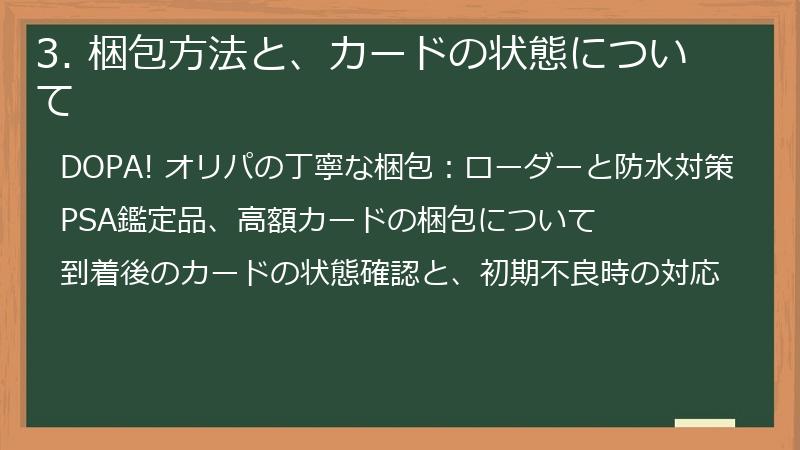 3. 梱包方法と、カードの状態について

DOPA! オリパの丁寧な梱包：ローダーと防水対策

PSA鑑定品、高額カードの梱包について

到着後のカードの状態確認と、初期不良時の対応